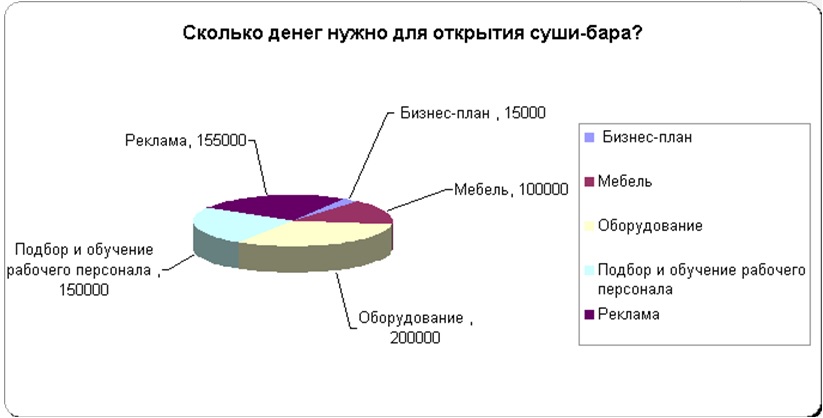 Сколько денег нужно для открытия суши-бара?

Реклама, 155000

Бизнес-план , 15000

Мебель, 100000

Подбор и обучение рабочего персонала , 150000

Оборудование , 200000

Бизнес-план

Мебель

Оборудование

Подбор и обучение рабочего персонала

Реклама